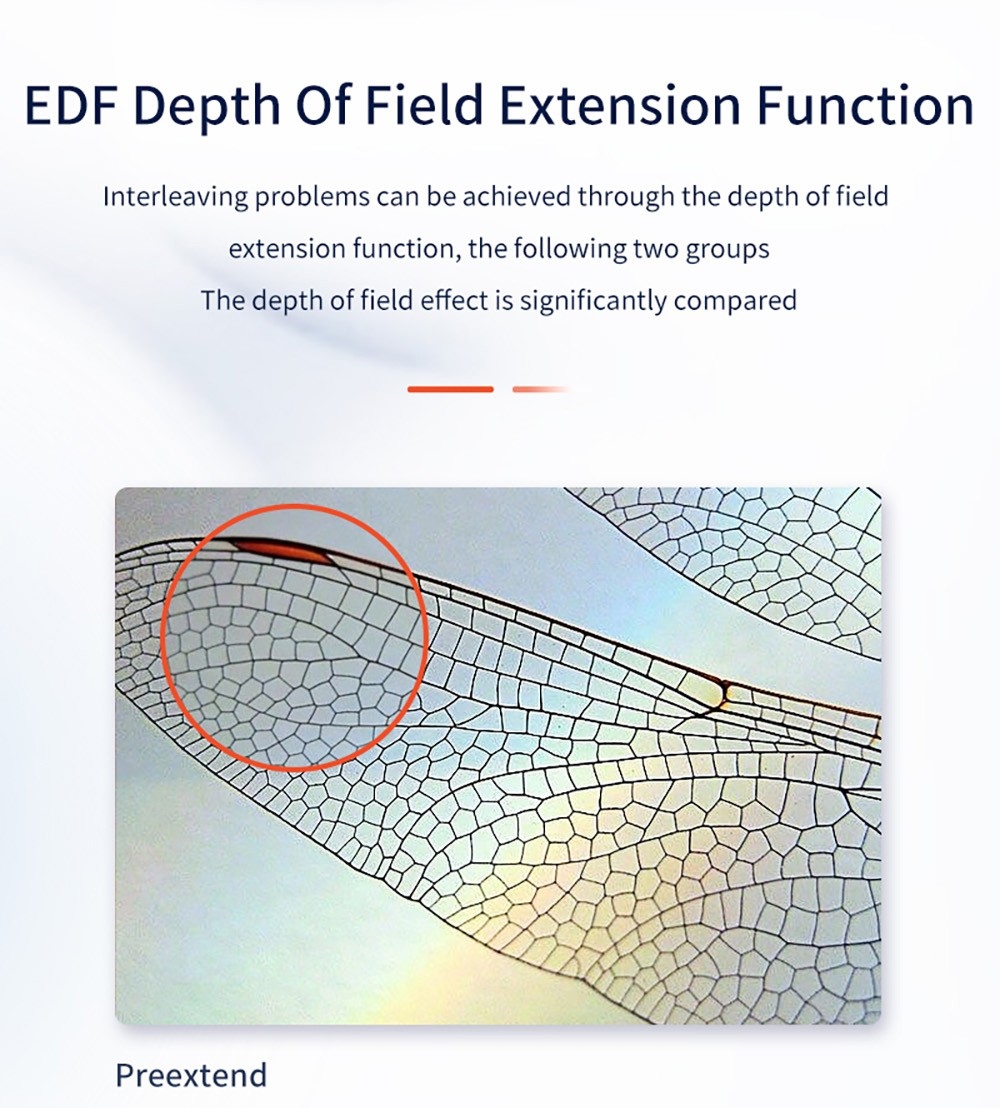 EDF Depth Of Field Extension Function

Interleaving problems can be achieved through the depth of field extension function, the following two groups
The depth of field effect is significantly compared

Preextend